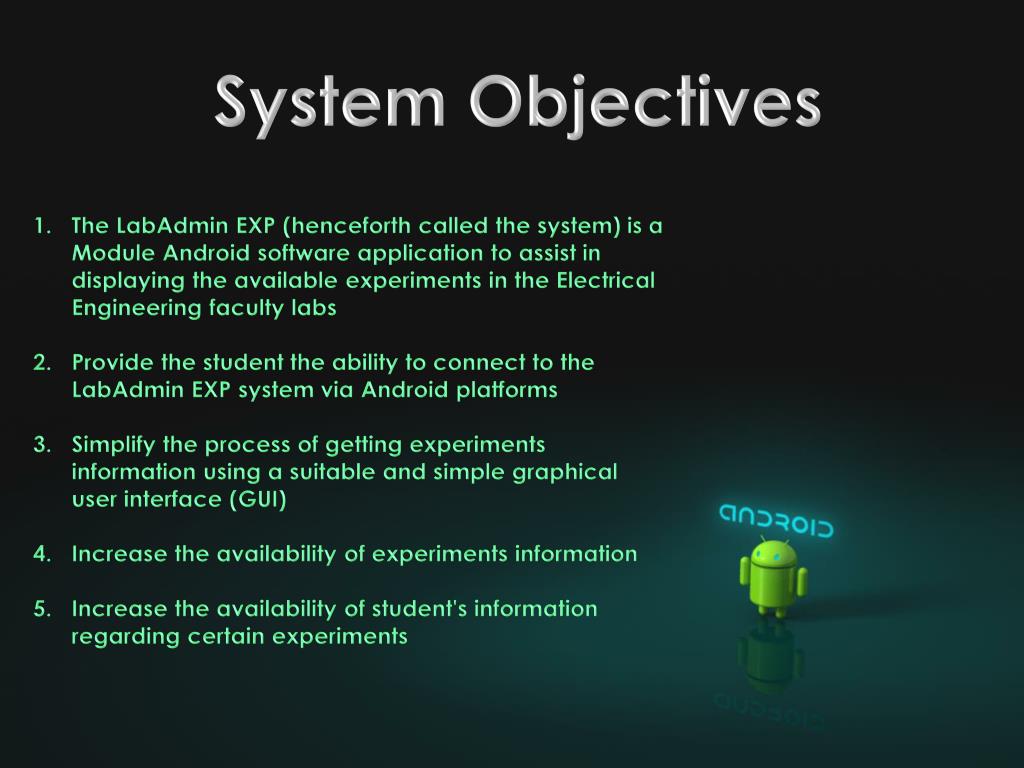 System Objectives

1. The LabAdmin EXP (henceforth called the system) is a Module Android software application to assist in displaying the available experiments in the Electrical Engineering faculty labs

2. Provide the student the ability to connect to the LabAdmin EXP system via Android platforms

3. Simplify the process of getting experiments information using a suitable and simple graphical user interface (GUI)

4. Increase the availability of experiments information

5. Increase the availability of student's information regarding certain experiments

ANDROID